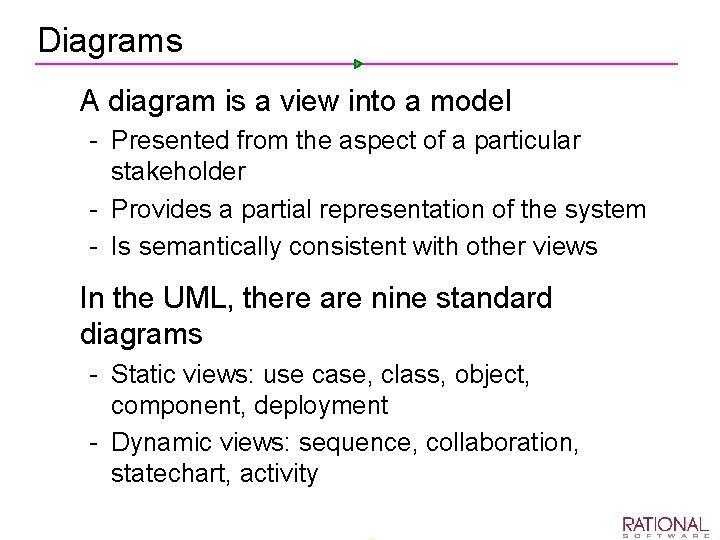 Diagrams

A diagram is a view into a model

- Presented from the aspect of a particular stakeholder
- Provides a partial representation of the system
- Is semantically consistent with other views

In the UML, there are nine standard diagrams

- Static views: use case, class, object, component, deployment
- Dynamic views: sequence, collaboration, statechart, activity

RATIONAL SOFTWARE